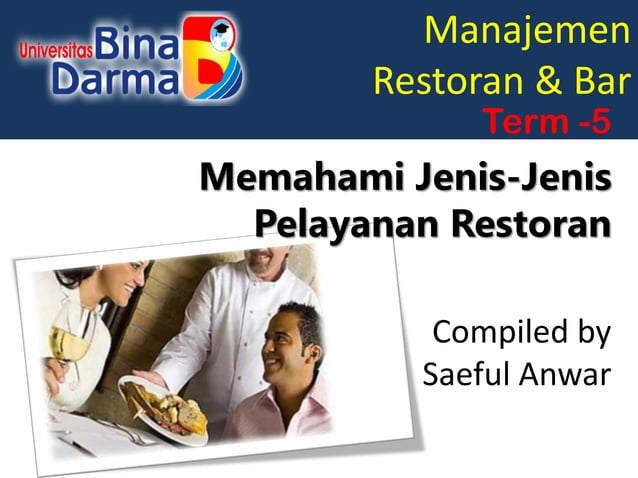 Universitas Bina Darma

Manajemen Restoran & Bar
Term -5

Memahami Jenis-Jenis Pelayanan Restoran

Compiled by
Saeful Anwar